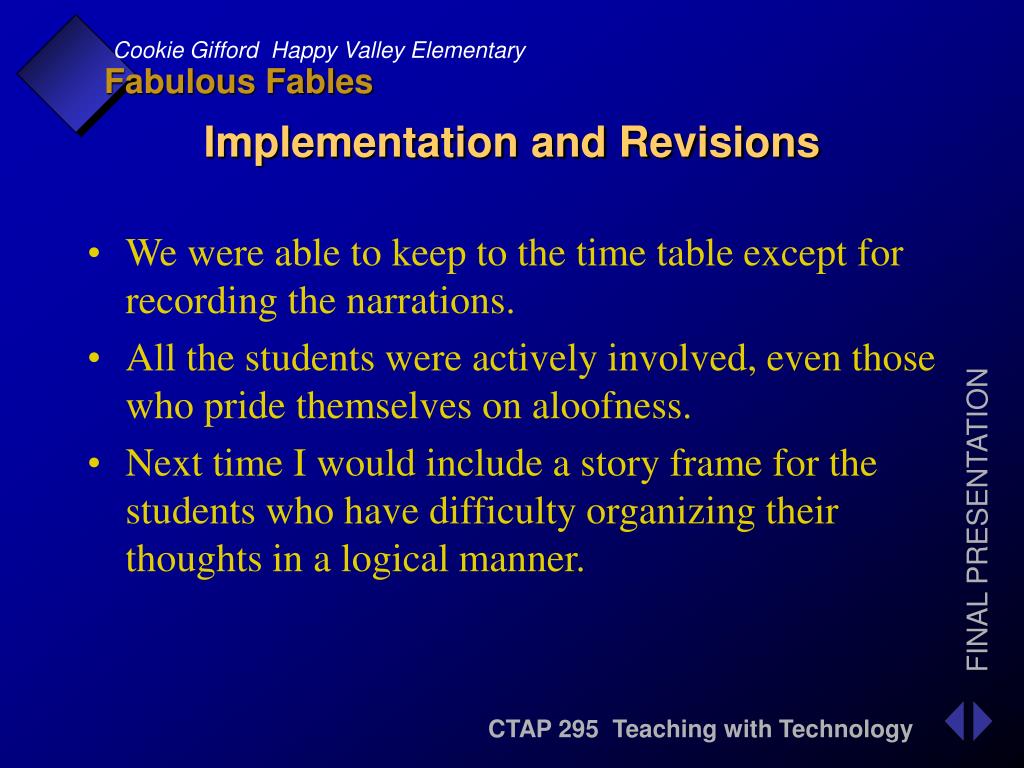 Cookie Gifford Happy Valley Elementary
Fabulous Fables

Implementation and Revisions

• We were able to keep to the time table except for recording the narrations.
• All the students were actively involved, even those who pride themselves on aloofness.
• Next time I would include a story frame for the students who have difficulty organizing their thoughts in a logical manner.

FINAL PRESENTATION

CTAP 295 Teaching with Technology